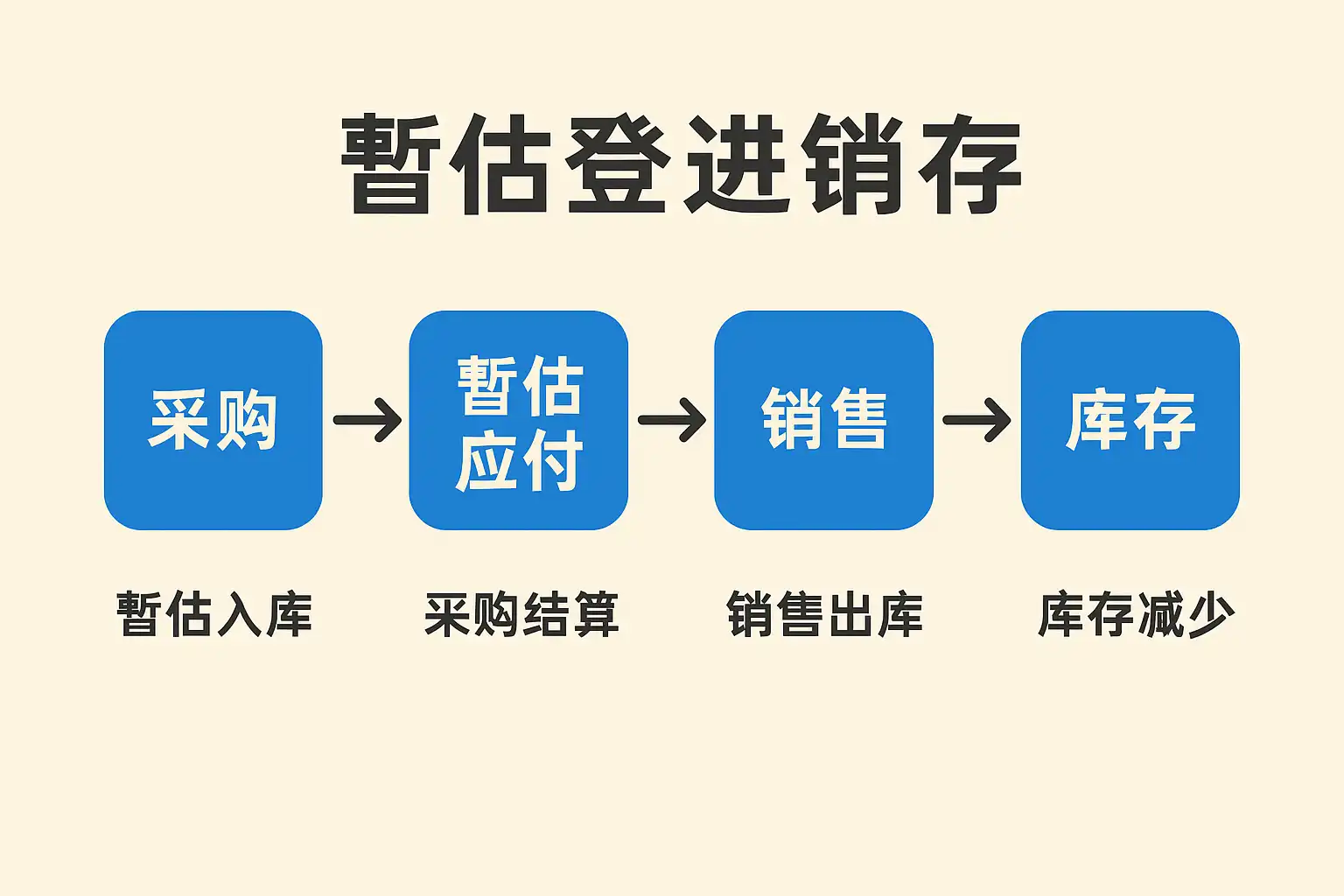 暂估登进销存

采购 → 暂估应付 → 销售 → 库存

暂估入库

采购结算

销售出库

库存减少